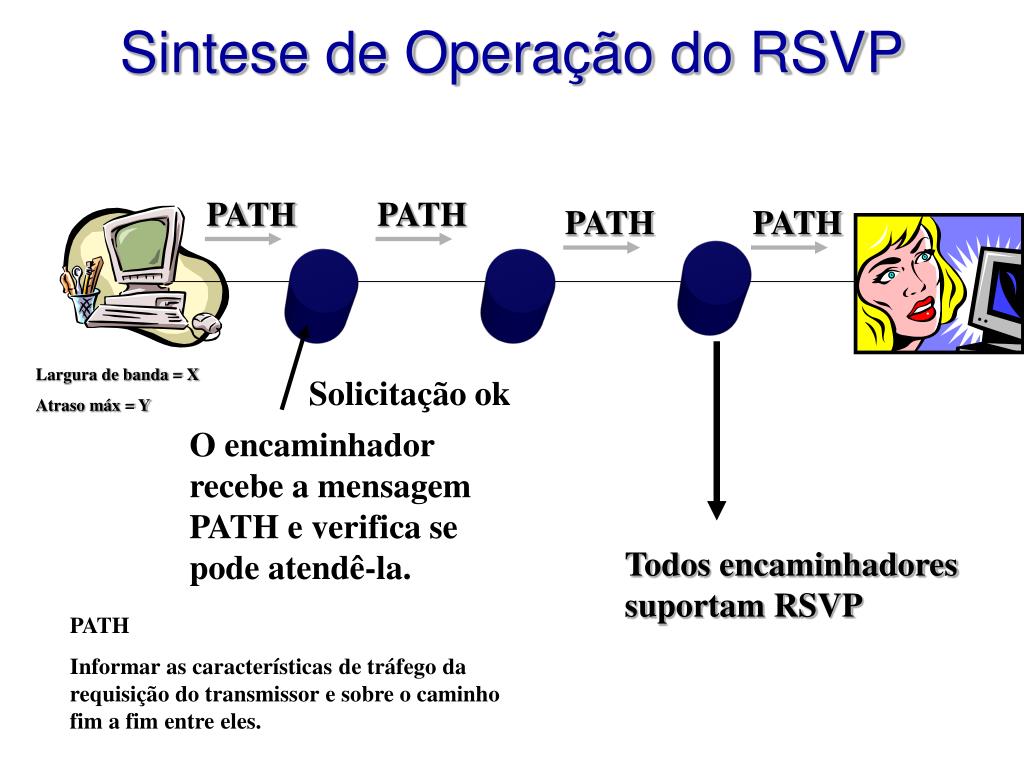 Sintese de Operação do RSVP

PATH

PATH

PATH

PATH

Largura de banda = X

Atraso máx = Y

Solicitação ok

O encaminhador recebe a mensagem PATH e verifica se pode atendê-la.

Todos encaminhadores suportam RSVP

PATH

Informar as características de tráfego da requisição do transmissor e sobre o caminho fim a fim entre eles.